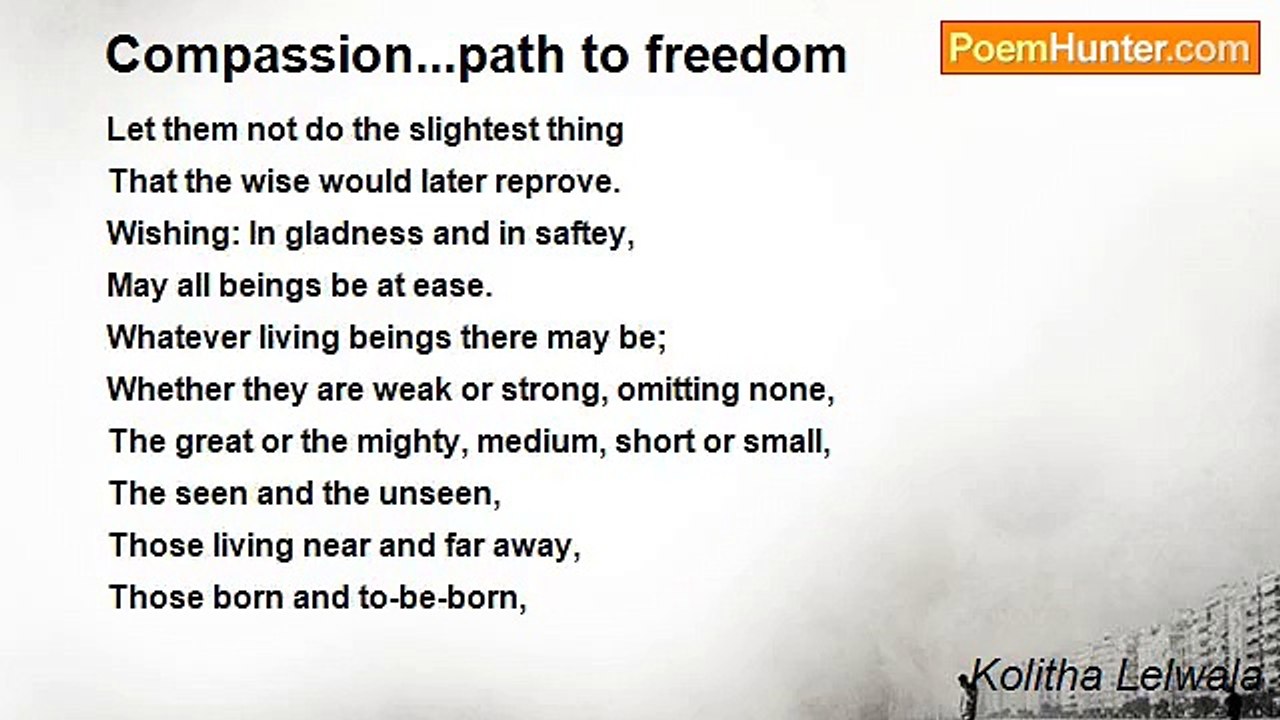 Compassion...path to freedom

PoemHunter.com

Let them not do the slightest thing
That the wise would later reprove.
Wishing: In gladness and in saftey,
May all beings be at ease.
Whatever living beings there may be;
Whether they are weak or strong, omitting none,
The great or the mighty, medium, short or small,
The seen and the unseen,
Those living near and far away,
Those born and to-be-born,

Kolitha Lelwala